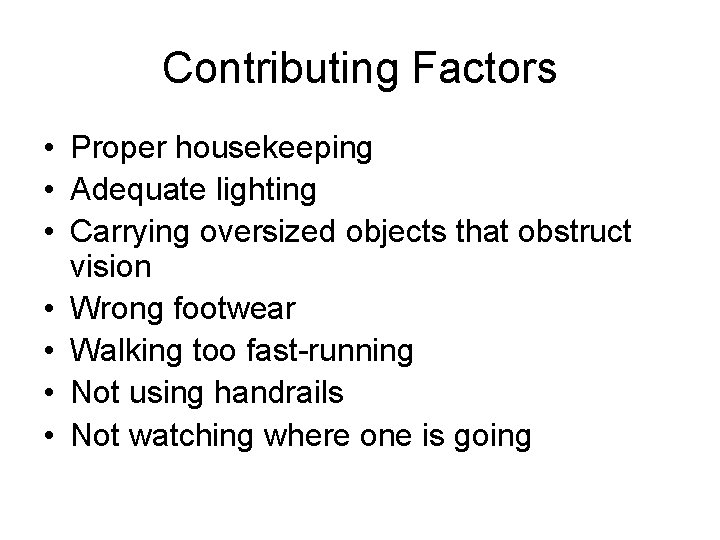 Contributing Factors

• Proper housekeeping
• Adequate lighting
• Carrying oversized objects that obstruct vision
• Wrong footwear
• Walking too fast-running
• Not using handrails
• Not watching where one is going